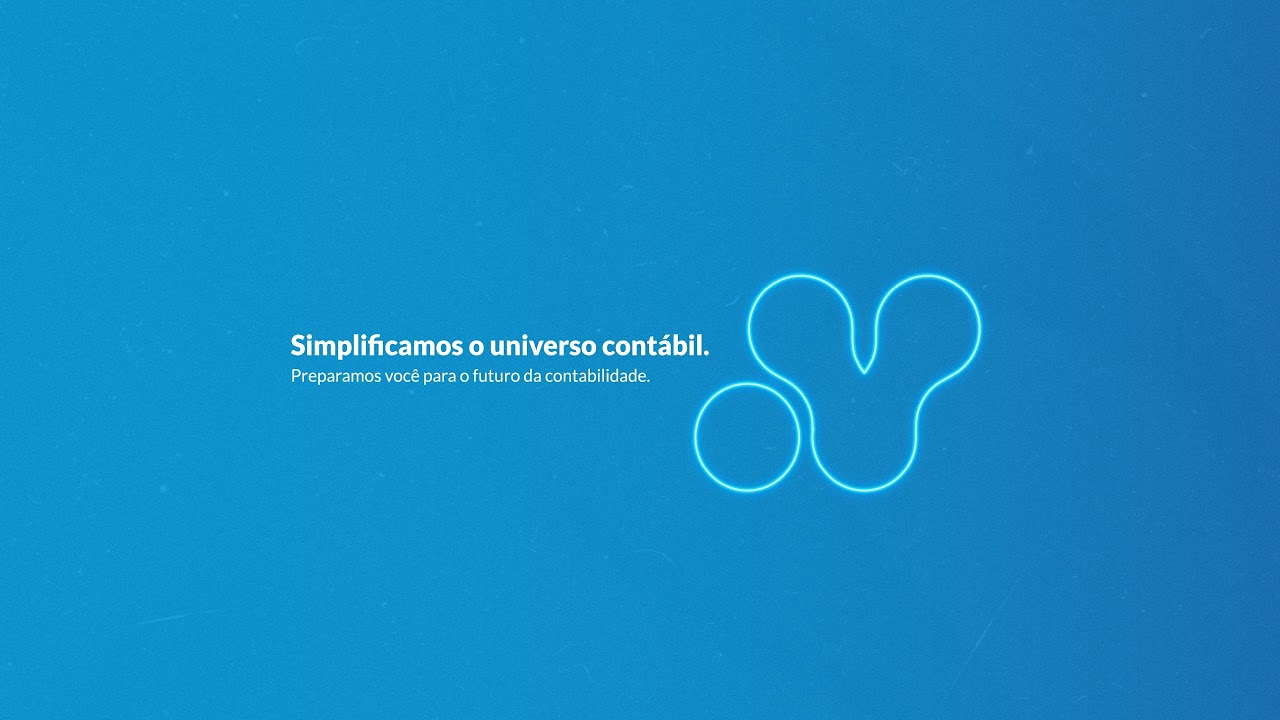 Simplificamos o universo contábil.
Preparamos você para o futuro da contabilidade.